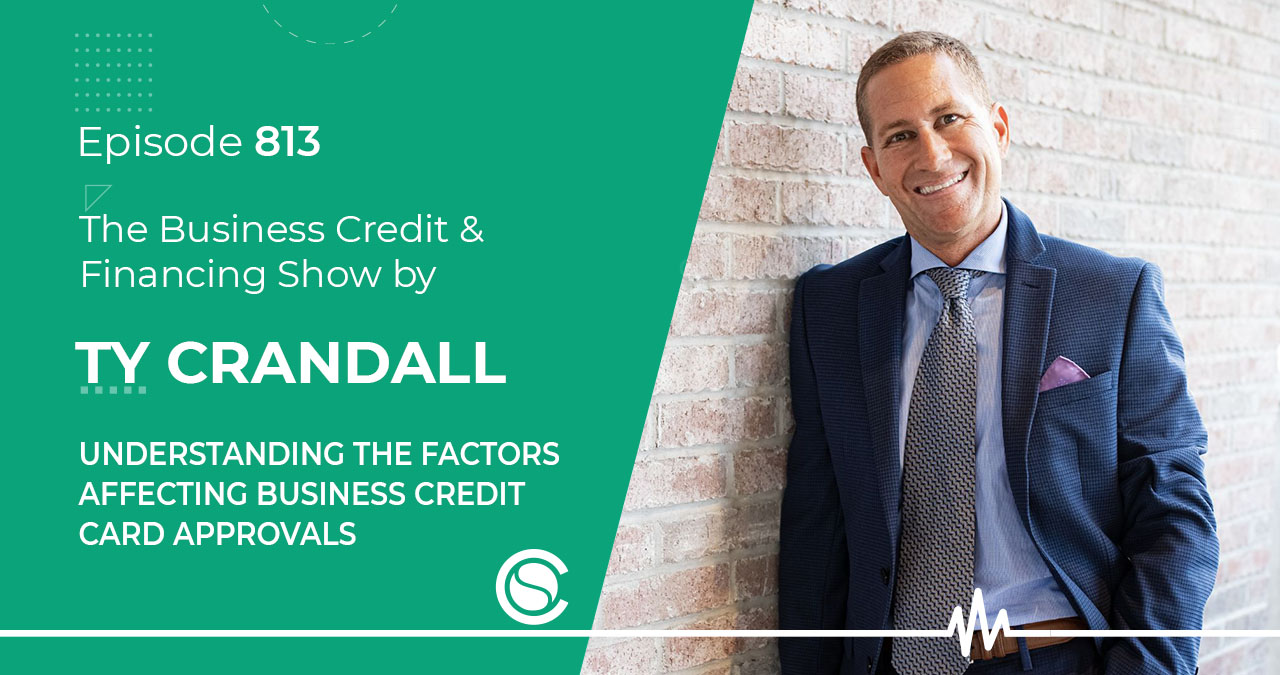 Episode 813

The Business Credit & Financing Show by

TY CRANDALL

UNDERSTANDING THE FACTORS AFFECTING BUSINESS CREDIT CARD APPROVALS